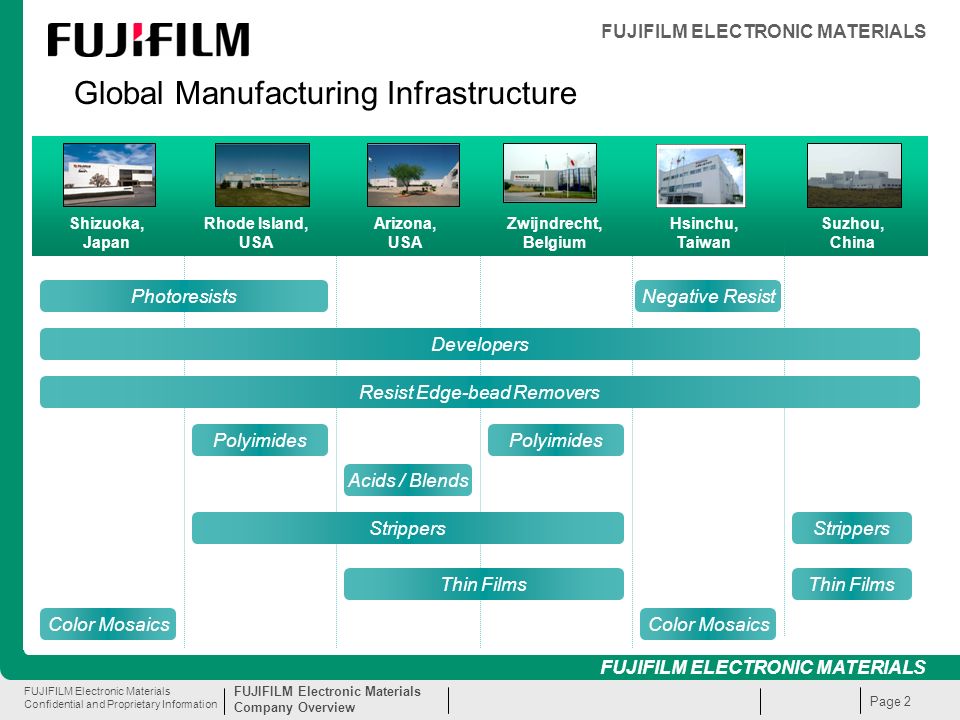 FUJIFILM

FUJIFILM ELECTRONIC MATERIALS

Global Manufacturing Infrastructure

Shizuoka, Japan

Rhode Island, USA

Arizona, USA

Zwijndrecht, Belgium

Hsinchu, Taiwan

Suzhou, China

Photoresists

Negative Resist

Developers

Resist Edge-bead Removers

Polyimides

Polyimides

Acids / Blends

Strippers

Strippers

Thin Films

Thin Films

Color Mosaics

Color Mosaics

FUJIFILM ELECTRONIC MATERIALS

FUJIFILM Electronic Materials
Confidential and Proprietary Information

FUJIFILM Electronic Materials
Company Overview

Page 2